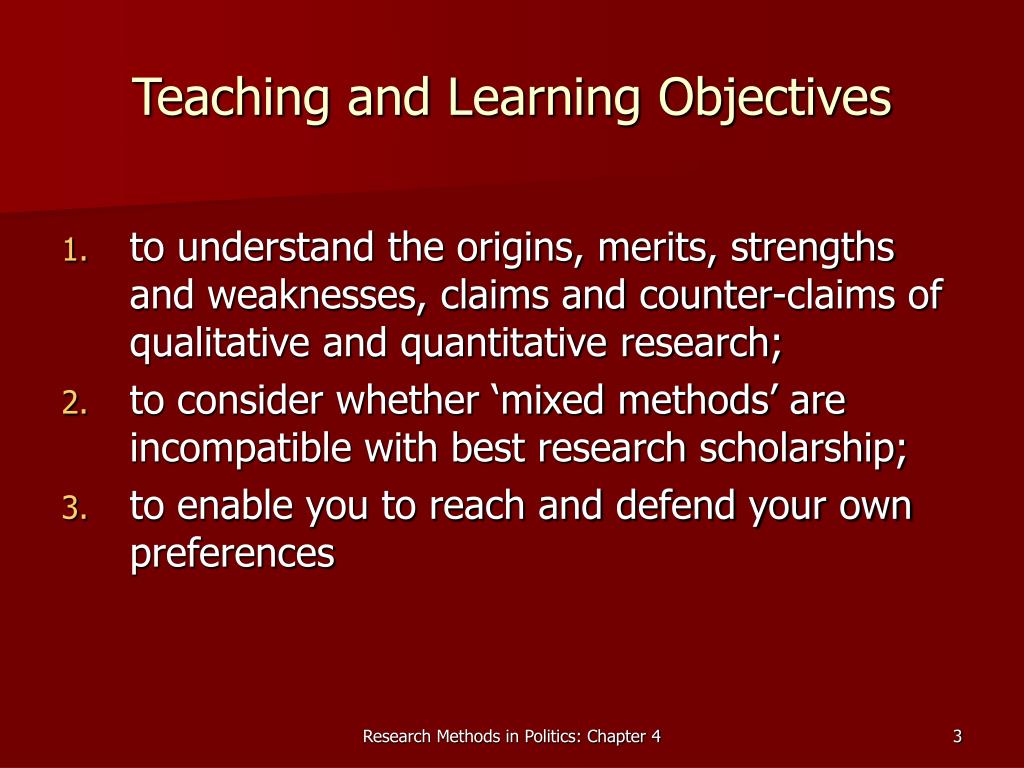 Teaching and Learning Objectives

1. to understand the origins, merits, strengths and weaknesses, claims and counter-claims of qualitative and quantitative research;
2. to consider whether ‘mixed methods’ are incompatible with best research scholarship;
3. to enable you to reach and defend your own preferences

Research Methods in Politics: Chapter 4

3